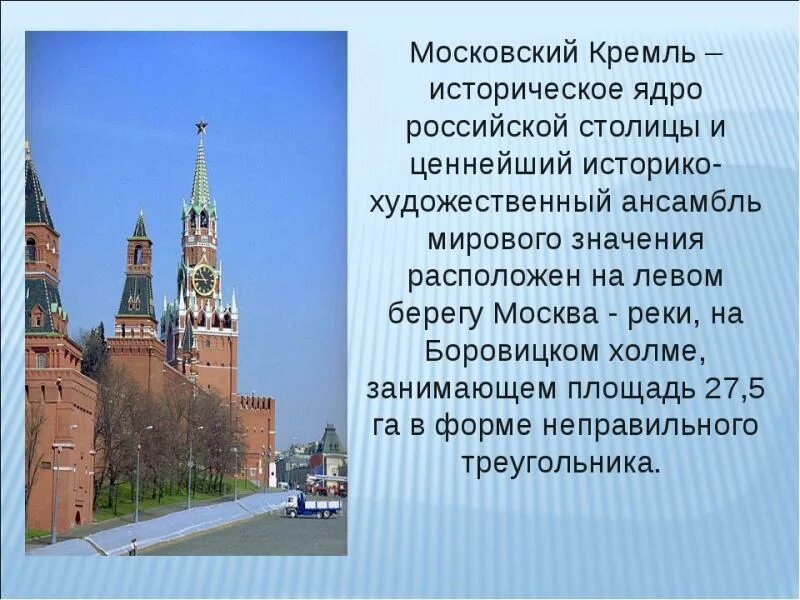 Московский Кремль – историческое ядро российской столицы и ценнейший историко-художественный ансамбль мирового значения расположен на левом берегу Москва - реки, на Боровицком холме, занимающем площадь 27,5 га в форме неправильного треугольника.